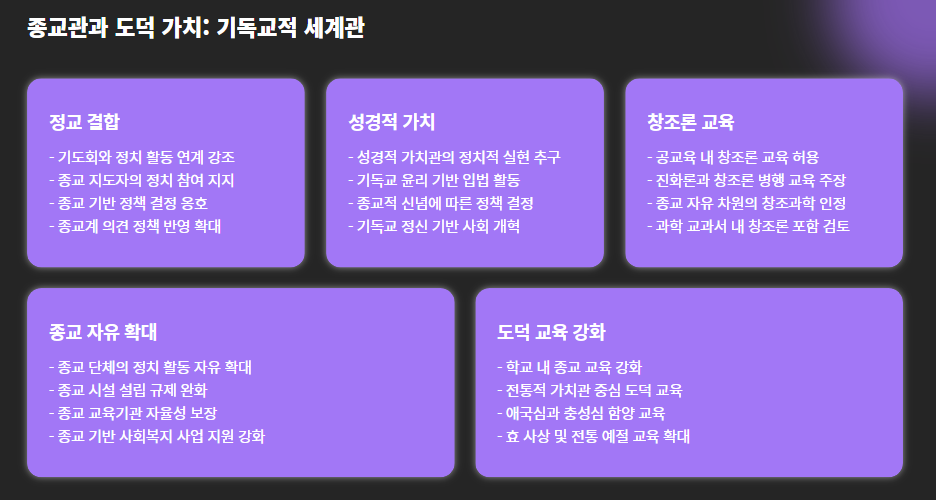 종교관과 도덕 가치: 기독교적 세계관

정교 결합

- 기도회와 정치 활동 연계 강조
- 종교 지도자의 정치 참여 지지
- 종교 기반 정책 결정 옹호
- 종교계 의견 정책 반영 확대

성경적 가치

- 성경적 가치관의 정치적 실현 추구
- 기독교 윤리 기반 입법 활동
- 종교적 신념에 따른 정책 결정
- 기독교 정신 기반 사회 개혁

창조론 교육

- 공교육 내 창조론 교육 허용
- 진화론과 창조론 병행 교육 주장
- 종교 자유 차원의 창조과학 인정
- 과학 교과서 내 창조론 포함 검토

종교 자유 확대

- 종교 단체의 정치 활동 자유 확대
- 종교 시설 설립 규제 완화
- 종교 교육기관 자율성 보장
- 종교 기반 사회복지 사업 지원 강화

도덕 교육 강화

- 학교 내 종교 교육 강화
- 전통적 가치관 중심 도덕 교육
- 애국심과 충성심 함양 교육
- 효 사상 및 전통 예절 교육 확대